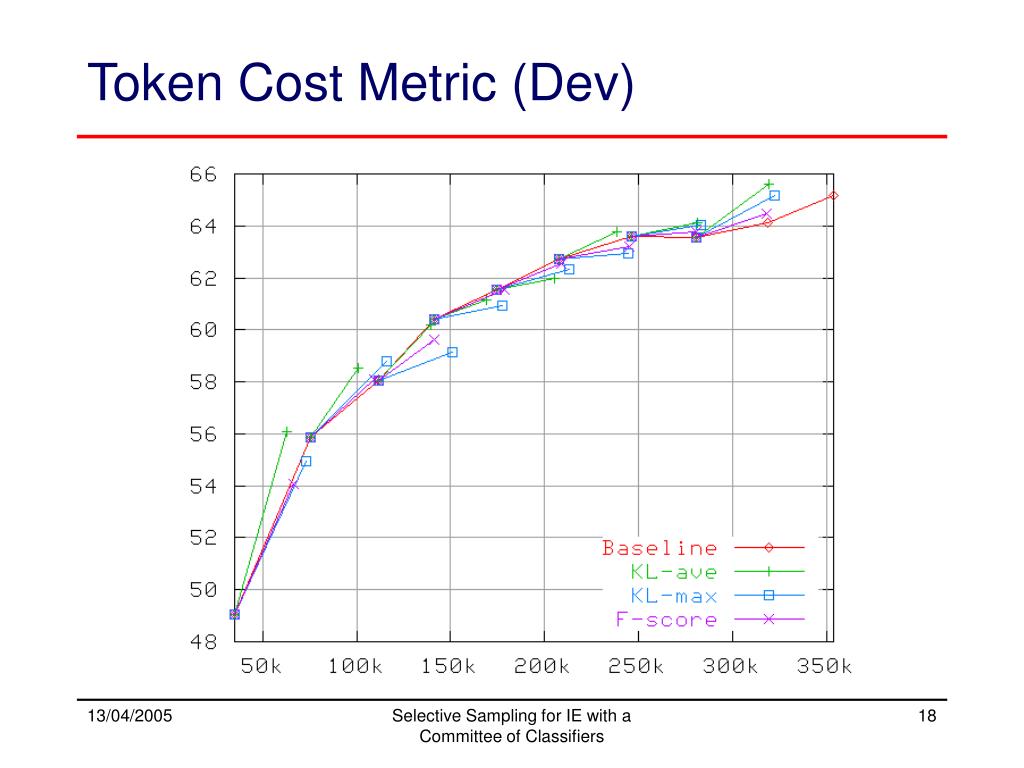 Token Cost Metric (Dev)

66
64
62
60
58
56
54
52
50
48

50k 100k 150k 200k 250k 300k 350k

Baseline
KL-ave
KL-max
F-score

13/04/2005

Selective Sampling for IE with a Committee of Classifiers

18